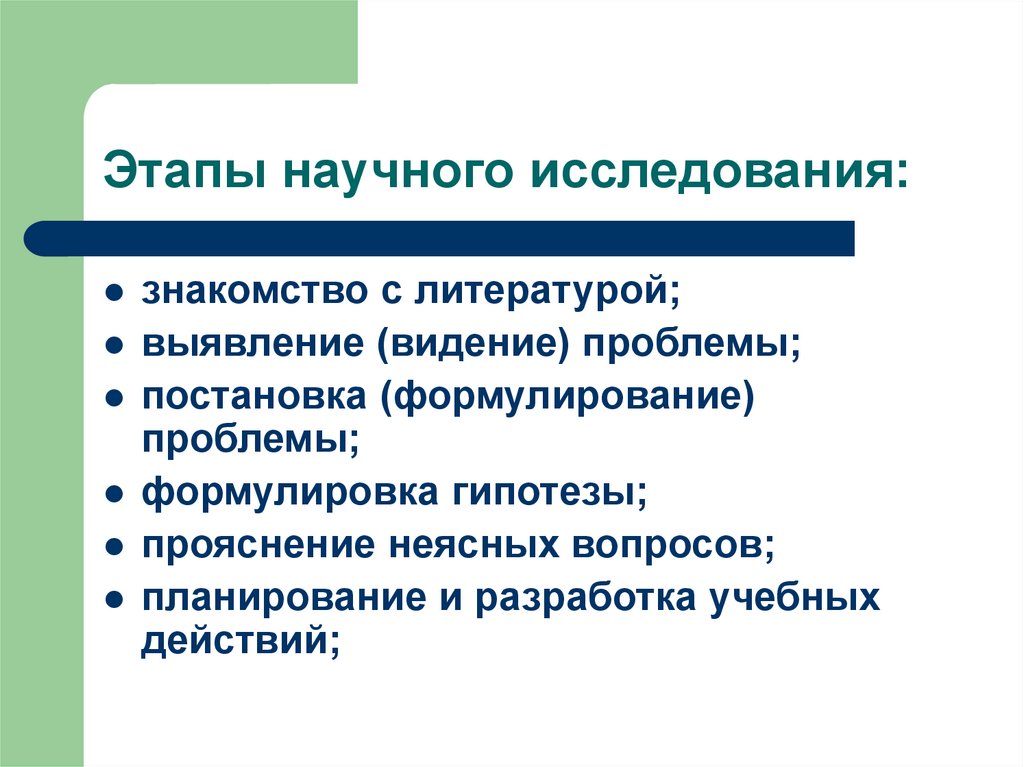 Этапы научного исследования:

- знакомство с литературой;
- выявление (видение) проблемы;
- постановка (формулирование) проблемы;
- формулировка гипотезы;
- прояснение неясных вопросов;
- планирование и разработка учебных действий;